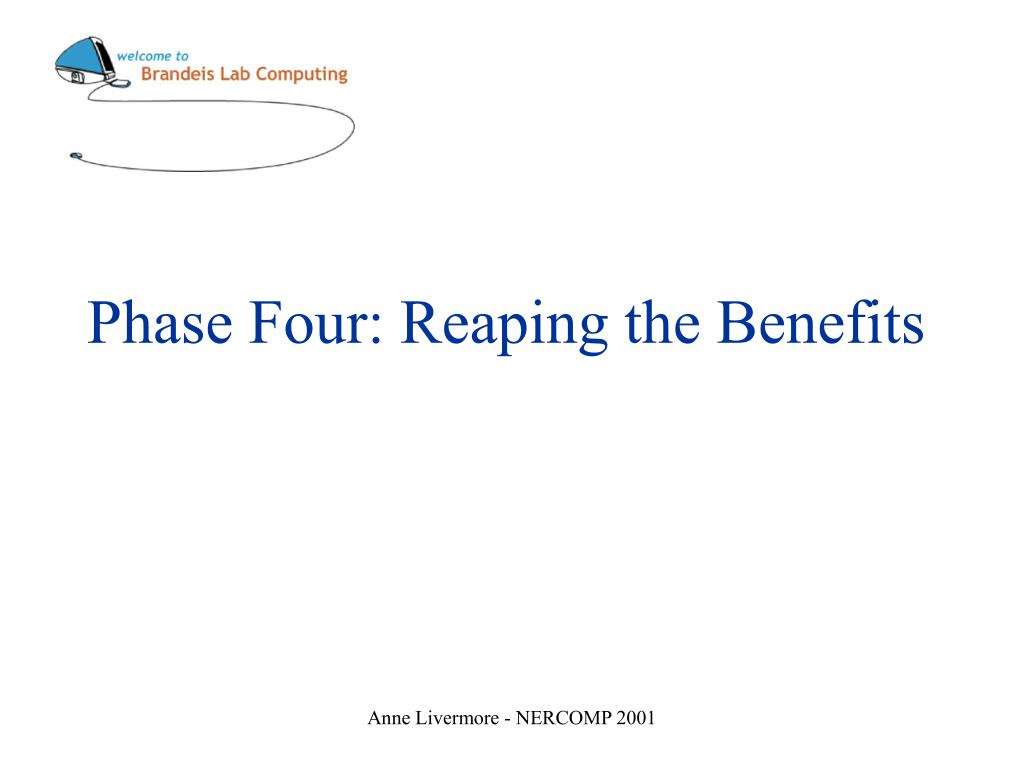 welcome to
Brandeis Lab Computing

Phase Four: Reaping the Benefits

Anne Livermore - NERCOMP 2001